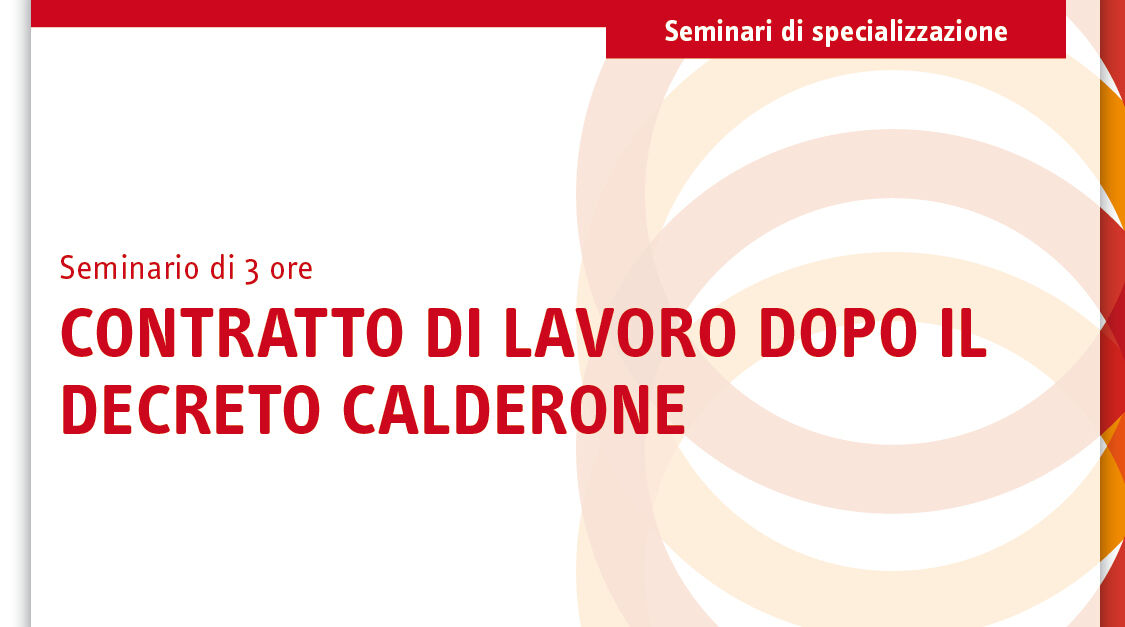 Seminari di specializzazione

Seminario di 3 ore

CONTRATTO DI LAVORO DOPO IL DECRETO CALDERONE